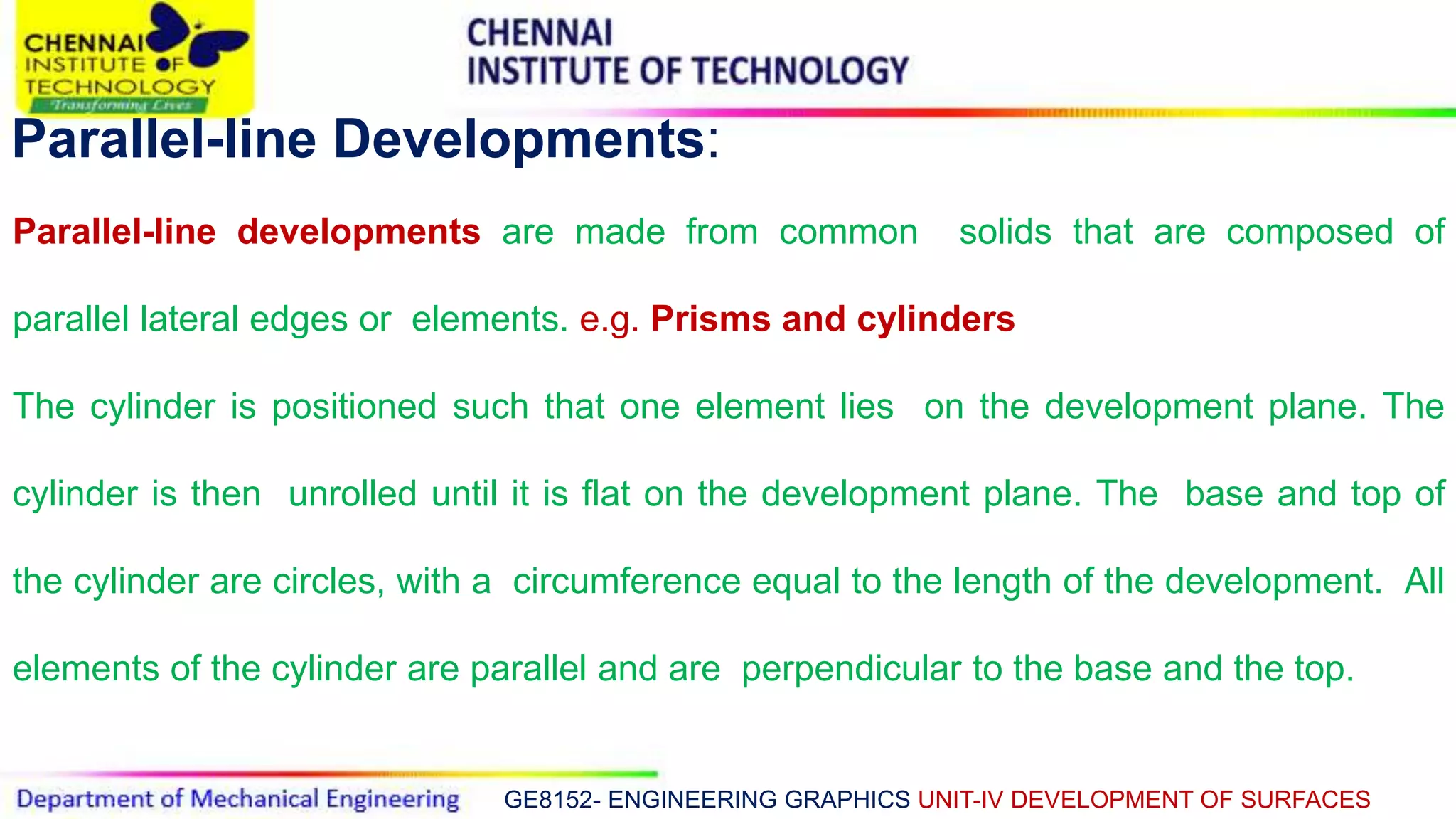 CHENNAI INSTITUTE OF TECHNOLOGY
Transforming Lives

CHENNAI
INSTITUTE OF TECHNOLOGY

Parallel-line Developments:

Parallel-line developments are made from common solids that are composed of parallel lateral edges or elements. e.g. Prisms and cylinders

The cylinder is positioned such that one element lies on the development plane. The cylinder is then unrolled until it is flat on the development plane. The base and top of the cylinder are circles, with a circumference equal to the length of the development. All elements of the cylinder are parallel and are perpendicular to the base and the top.

Department of Mechanical Engineering GE8152- ENGINEERING GRAPHICS UNIT-IV DEVELOPMENT OF SURFACES